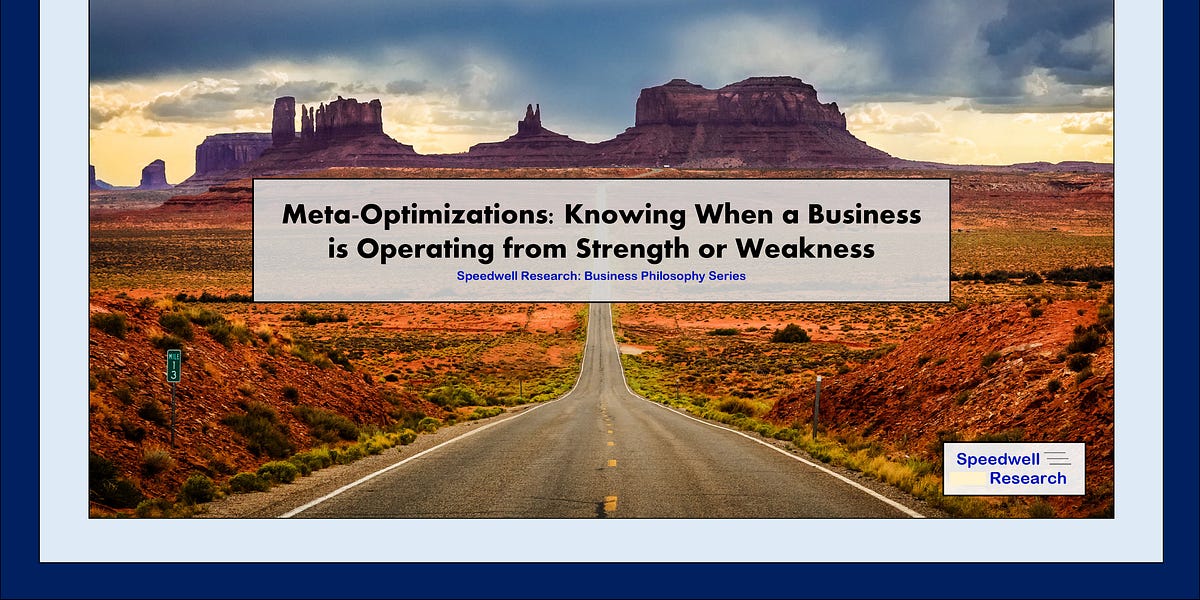 Meta-Optimizations: Knowing When a Business is Operating from Strength or Weakness

Speedwell Research: Business Philosophy Series

MILE
13

Speedwell
Research